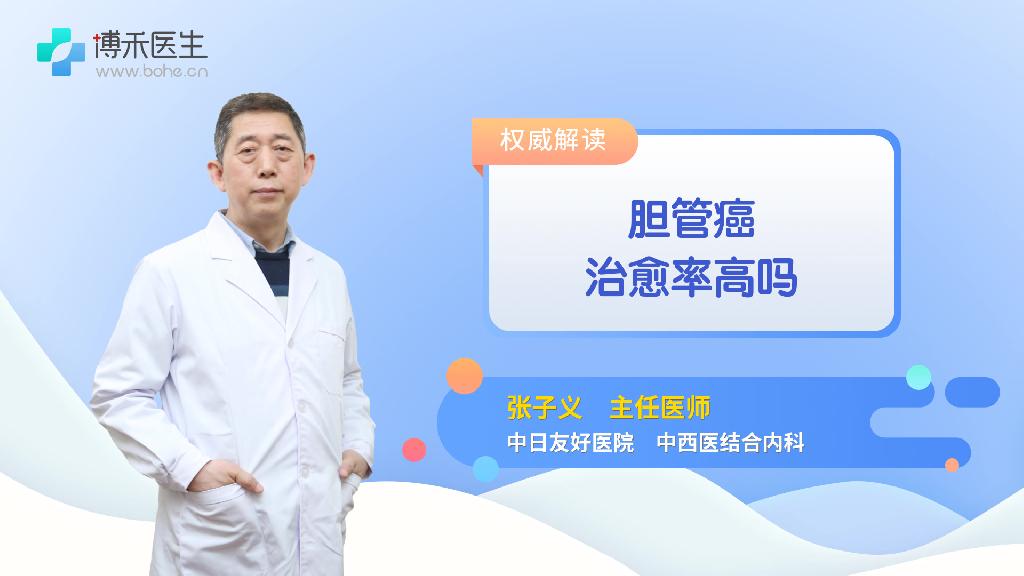 博禾医生
www.bohe.cn

权威解读

胆管癌
治愈率高吗

张子义 主任医师
中日友好医院 中西医结合内科